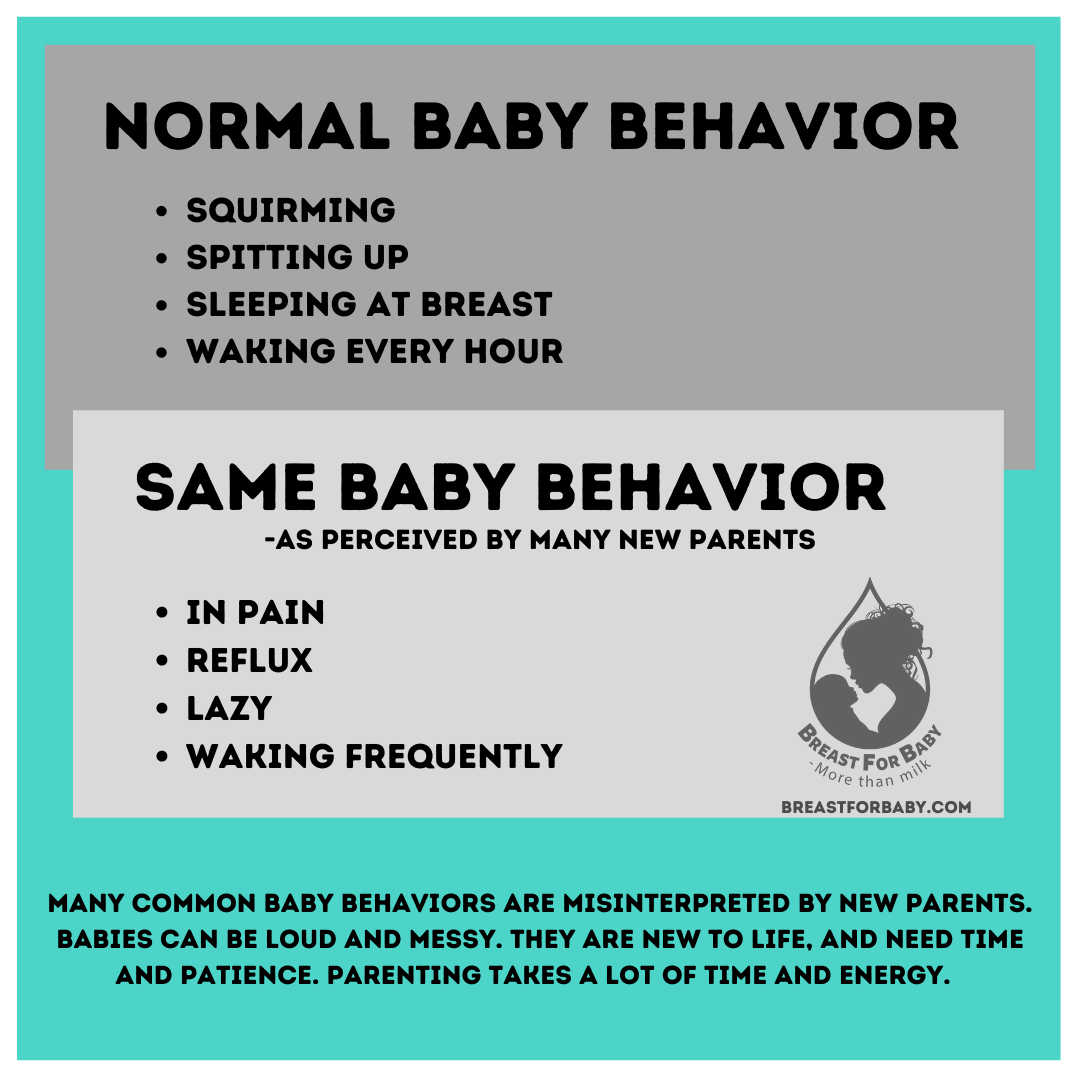 NORMAL BABY BEHAVIOR

• SQUIRMING
• SPITTING UP
• SLEEPING AT BREAST
• WAKING EVERY HOUR

SAME BABY BEHAVIOR
-AS PERCEIVED BY MANY NEW PARENTS

• IN PAIN
• REFLUX
• LAZY
• WAKING FREQUENTLY

BREAST FOR BABY
-More than milk
BREASTFORBABY.COM

MANY COMMON BABY BEHAVIORS ARE MISINTERPRETED BY NEW PARENTS. BABIES CAN BE LOUD AND MESSY. THEY ARE NEW TO LIFE, AND NEED TIME AND PATIENCE. PARENTING TAKES A LOT OF TIME AND ENERGY.